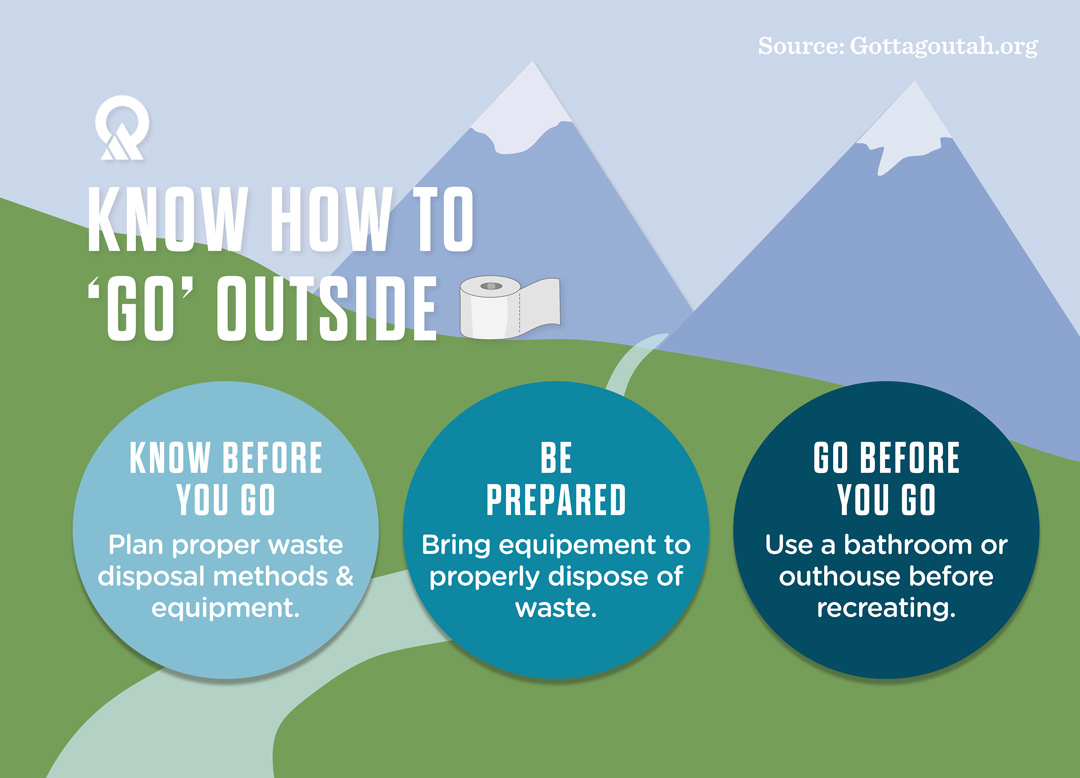 Source: Gottagoutah.org

KNOW HOW TO 'GO' OUTSIDE

KNOW BEFORE YOU GO
Plan proper waste disposal methods & equipment.

BE PREPARED
Bring equipement to properly dispose of waste.

GO BEFORE YOU GO
Use a bathroom or outhouse before recreating.